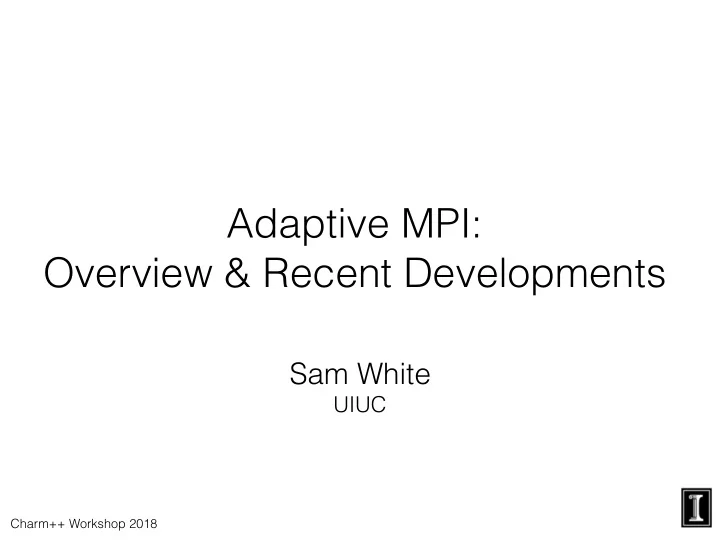 Adaptive MPI:
Overview & Recent Developments

Sam White
UIUC

Charm++ Workshop 2018

I